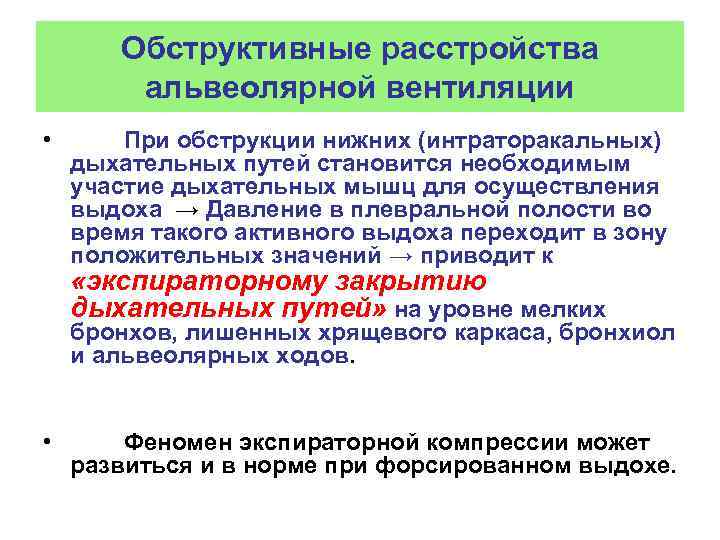 Обструктивные расстройства альвеолярной вентиляции

• При обструкции нижних (интраторакальных) дыхательных путей становится необходимым участие дыхательных мышц для осуществления выдоха → Давление в плевральной полости во время такого активного выдоха переходит в зону положительных значений → приводит к «экспираторному закрытию дыхательных путей» на уровне мелких бронхов, лишенных хрящевого каркаса, бронхиол и альвеолярных ходов.

• Феномен экспираторной компрессии может развиться и в норме при форсированном выдохе.